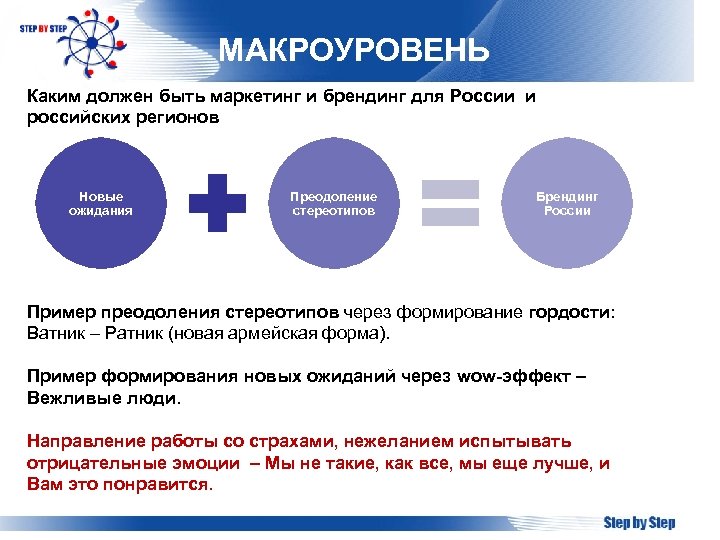 STEP BY STEP

МАКРОУРОВЕНЬ

Каким должен быть маркетинг и брендинг для России и российских регионов

Новые ожидания

Преодоление стереотипов

Брендинг России

Пример преодоления стереотипов через формирование гордости: Ватник – Ратник (новая армейская форма).

Пример формирования новых ожиданий через wow-эффект – Вежливые люди.

Направление работы со страхами, нежеланием испытывать отрицательные эмоции – Мы не такие, как все, мы еще лучше, и Вам это понравится.

Step by Step